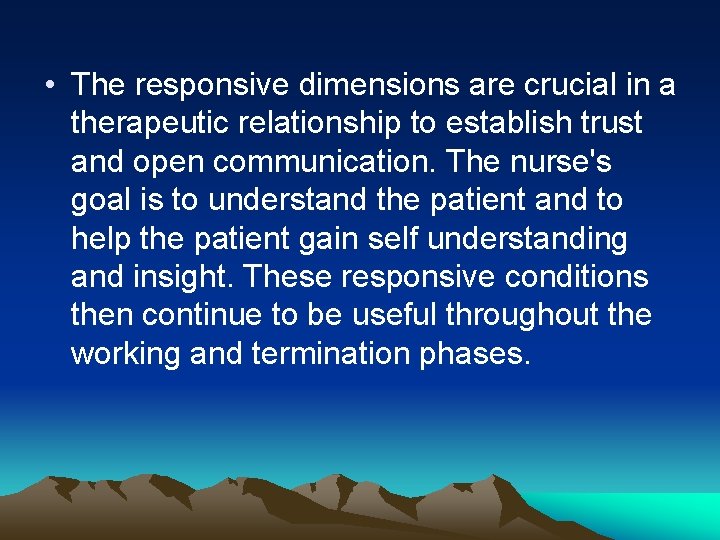 • The responsive dimensions are crucial in a therapeutic relationship to establish trust and open communication. The nurse's goal is to understand the patient and to help the patient gain self understanding and insight. These responsive conditions then continue to be useful throughout the working and termination phases.